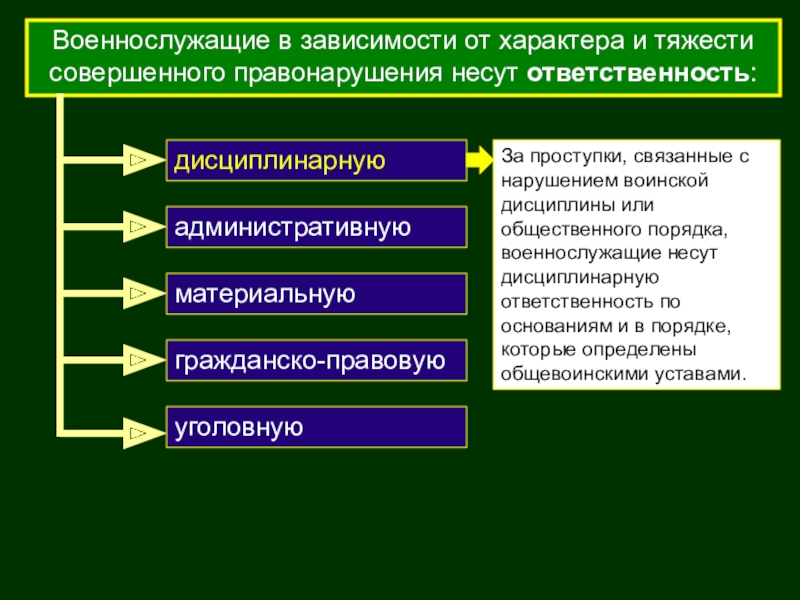 Военнослужащие в зависимости от характера и тяжести совершенного правонарушения несут ответственность:

дисциплинарную

административную

материальную

гражданско-правовую

уголовную

За проступки, связанные с нарушением воинской дисциплины или общественного порядка, военнослужащие несут дисциплинарную ответственность по основаниям и в порядке, которые определены общевоинскими уставами.